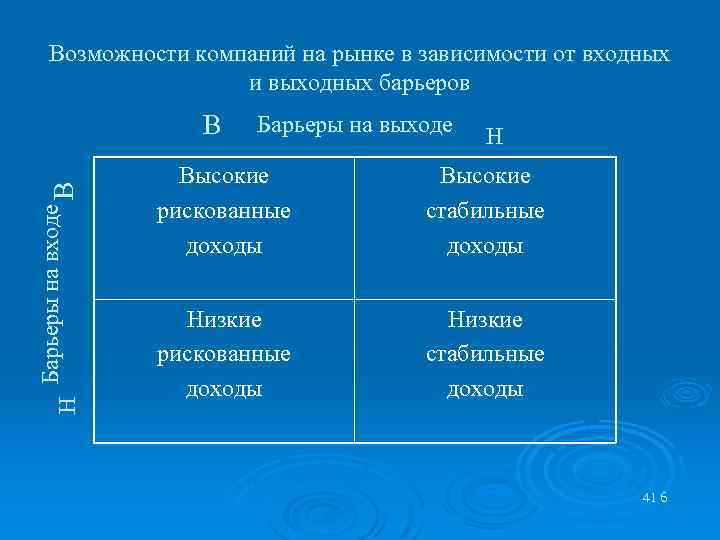 Возможности компаний на рынке в зависимости от входных и выходных барьеров

В Барьеры на выходе Н

Барьеры на входе В Н

| Высокие рискованные доходы | Высокие стабильные доходы |
|---|---|
| Низкие рискованные доходы | Низкие стабильные доходы |

41 6